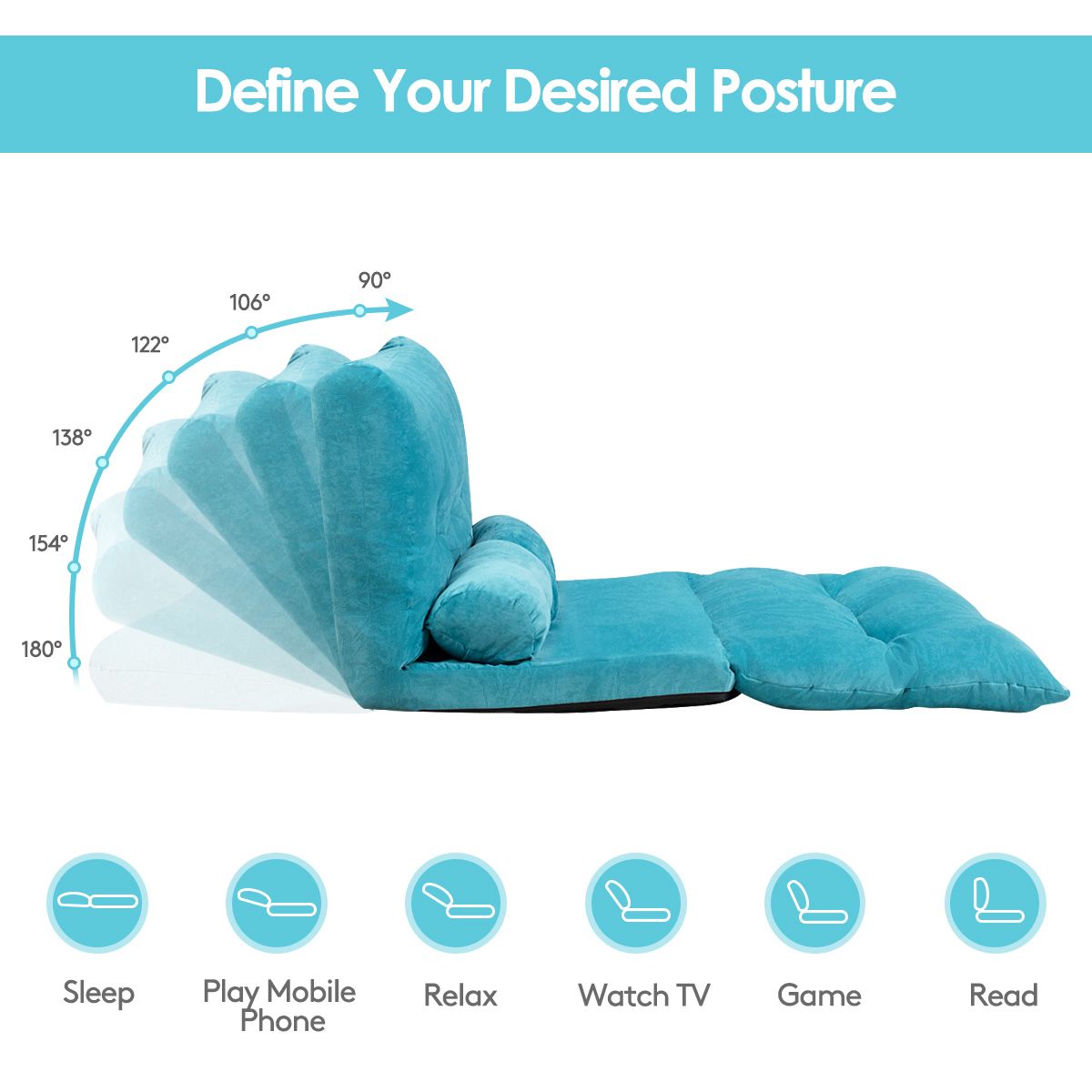 Define Your Desired Posture

90°

106°

122°

138°

154°

180°

Sleep

Play Mobile Phone

Relax

Watch TV

Game

Read